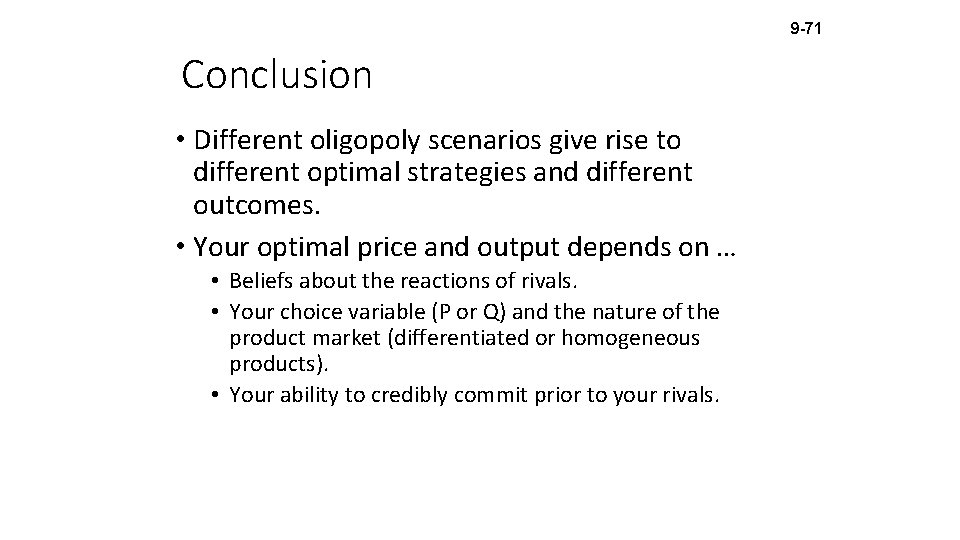 9-71

Conclusion

• Different oligopoly scenarios give rise to different optimal strategies and different outcomes.
• Your optimal price and output depends on …
  • Beliefs about the reactions of rivals.
  • Your choice variable (P or Q) and the nature of the product market (differentiated or homogeneous products).
  • Your ability to credibly commit prior to your rivals.